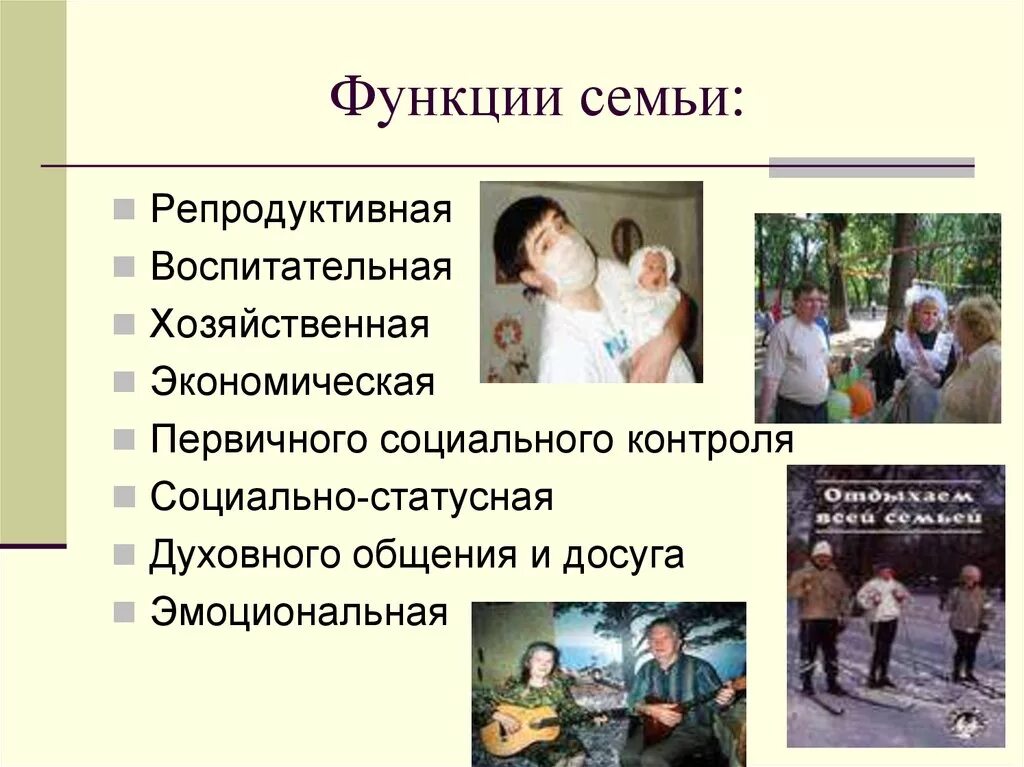 Функции семьи:

Репродуктивная
Воспитательная
Хозяйственная
Экономическая
Первичного социального контроля
Социально-статусная
Духовного общения и досуга
Эмоциональная

Отдыхаем всей семьей